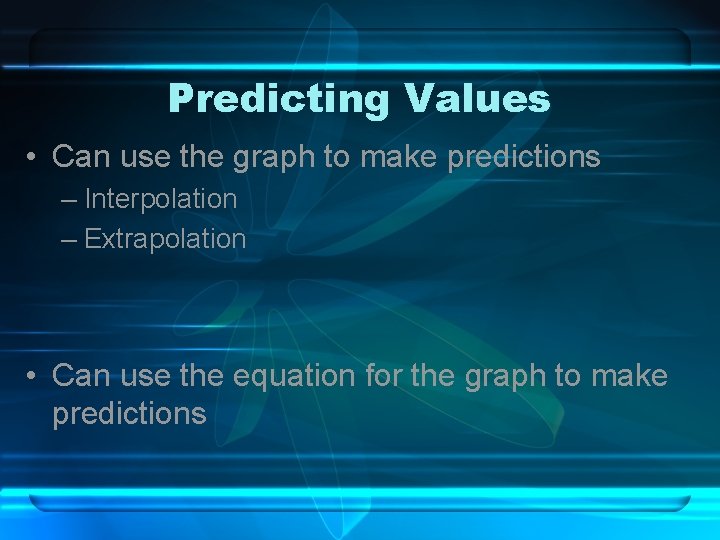 Predicting Values

• Can use the graph to make predictions
– Interpolation
– Extrapolation

• Can use the equation for the graph to make predictions